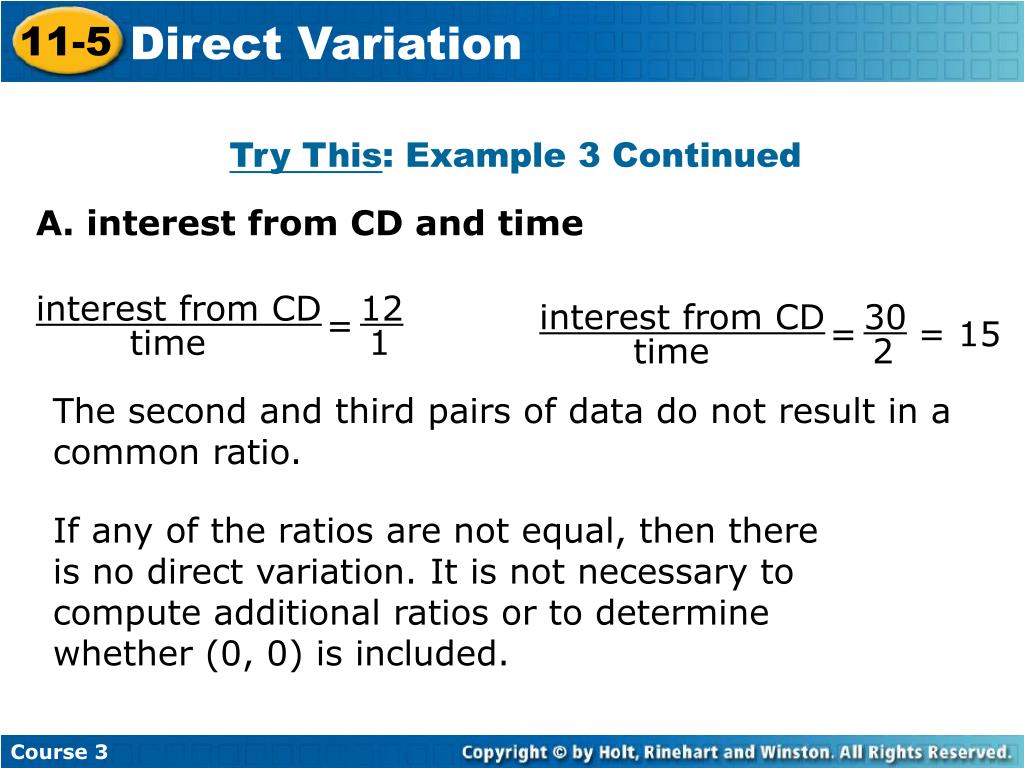 11-5 Direct Variation

Try This: Example 3 Continued

A. interest from CD and time

$\frac{\text{interest from CD}}{\text{time}} = \frac{12}{1}$

$\frac{\text{interest from CD}}{\text{time}} = \frac{30}{2} = 15$

The second and third pairs of data do not result in a common ratio.

If any of the ratios are not equal, then there is no direct variation. It is not necessary to compute additional ratios or to determine whether (0, 0) is included.

Course 3

Copyright © by Holt, Rinehart and Winston. All Rights Reserved.